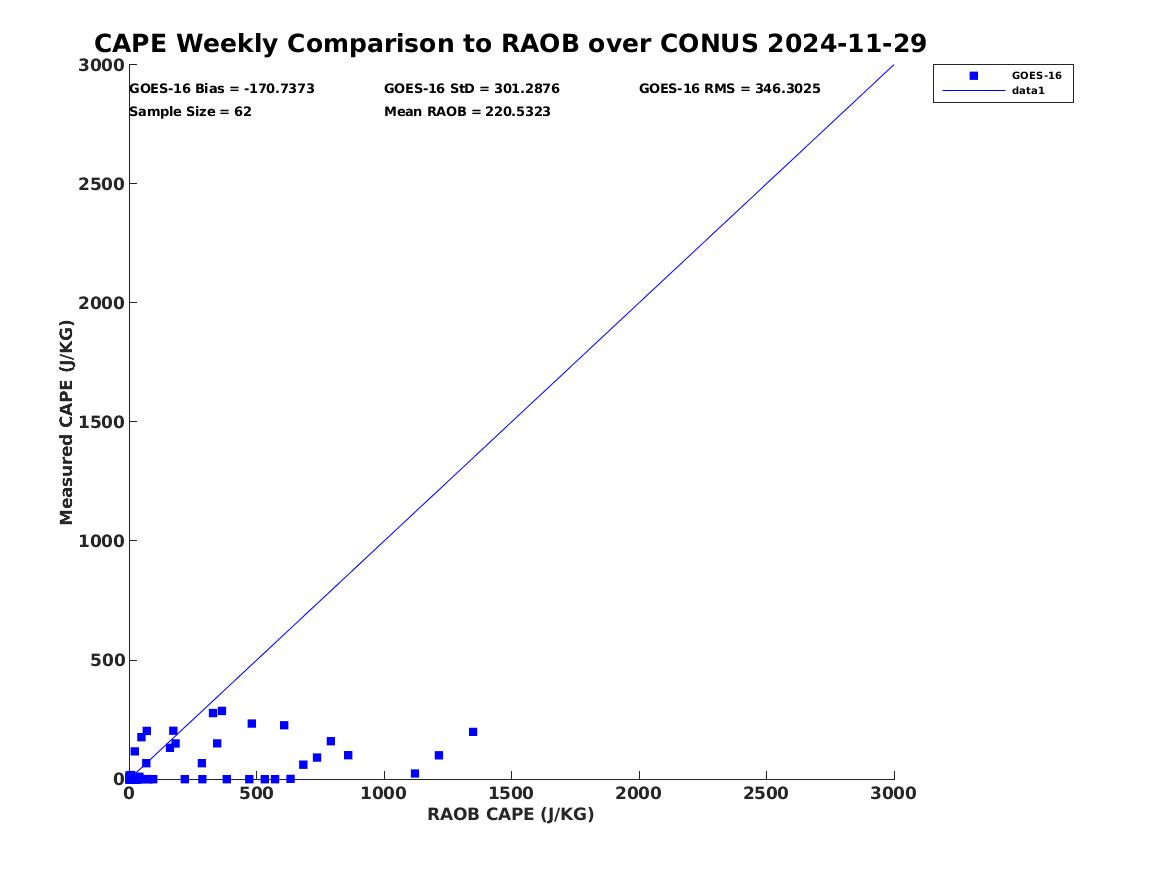 CAPE Weekly Comparison to RAOB over CONUS 2024-11-29

GOES-16 Bias = -170.7373
GOES-16 StD = 301.2876
GOES-16 RMS = 346.3025
Sample Size = 62
Mean RAOB = 220.5323

GOES-16
data1

Measured CAPE (J/KG)

3000
2500
2000
1500
1000
500
0

0
500
1000
1500
2000
2500
3000

RAOB CAPE (J/KG)